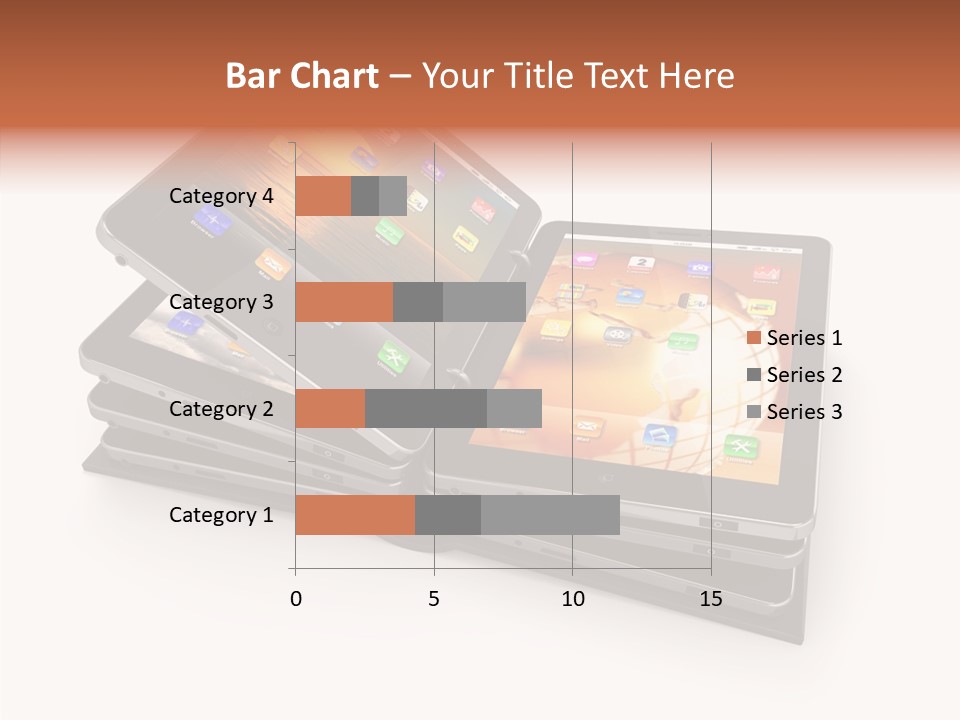 Bar Chart – Your Title Text Here

Category 4
Category 3
Category 2
Category 1

0
5
10
15

Series 1
Series 2
Series 3